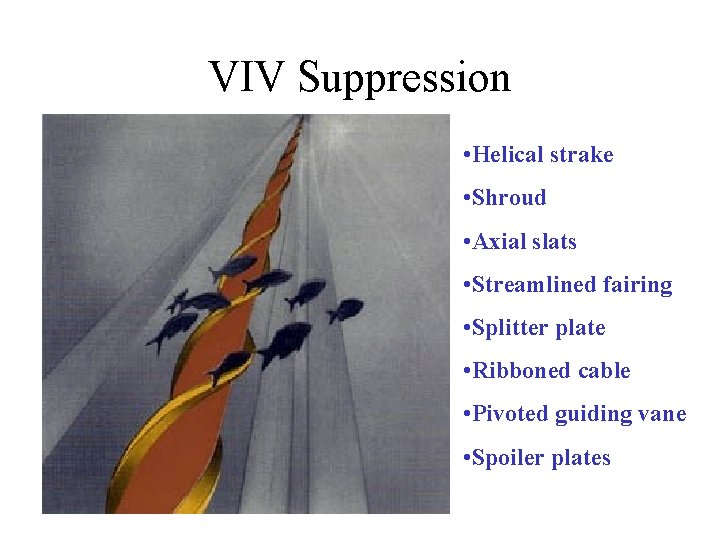 VIV Suppression

•Helical strake
•Shroud
•Axial slats
•Streamlined fairing
•Splitter plate
•Ribboned cable
•Pivoted guiding vane
•Spoiler plates